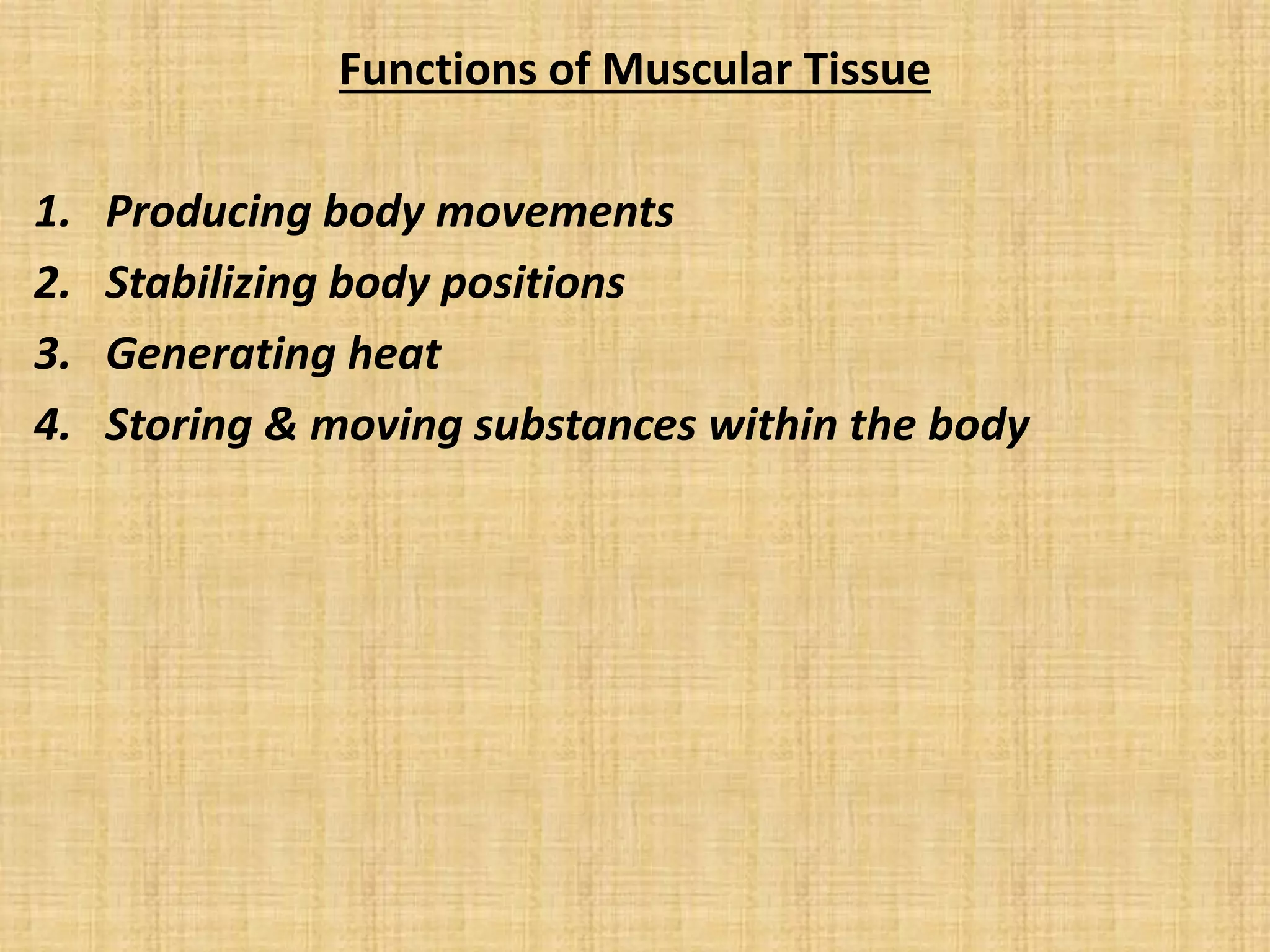 Functions of Muscular Tissue

1. Producing body movements
2. Stabilizing body positions
3. Generating heat
4. Storing & moving substances within the body